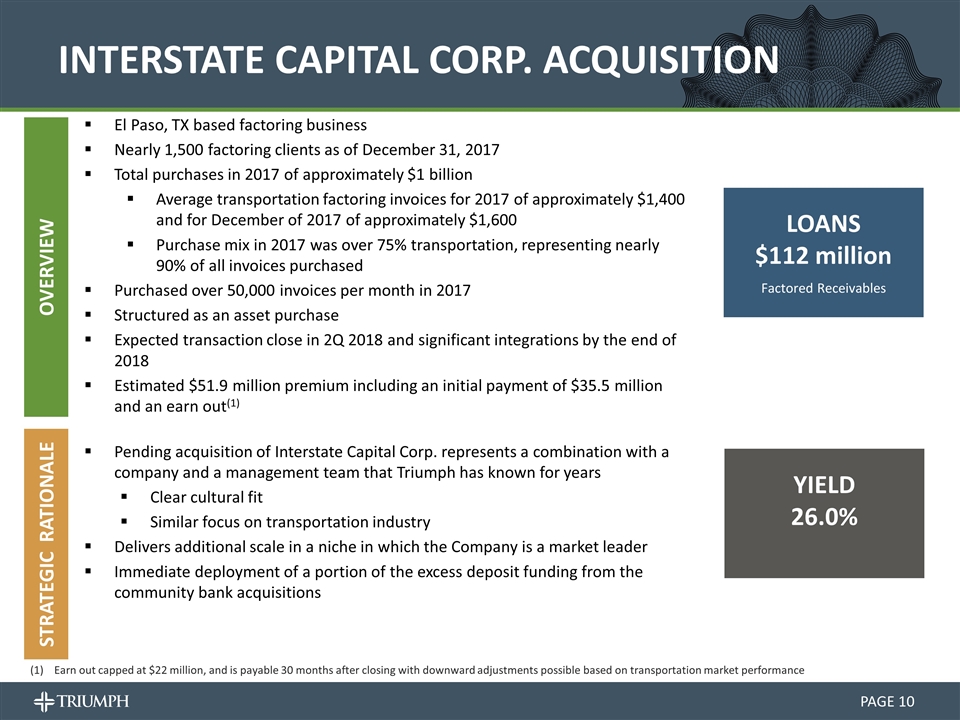 INTERSTATE CAPITAL CORP. ACQUISITION

OVERVIEW

▪ El Paso, TX based factoring business
▪ Nearly 1,500 factoring clients as of December 31, 2017
▪ Total purchases in 2017 of approximately $1 billion
▪ Average transportation factoring invoices for 2017 of approximately $1,400 and for December of 2017 of approximately $1,600
▪ Purchase mix in 2017 was over 75% transportation, representing nearly 90% of all invoices purchased
▪ Purchased over 50,000 invoices per month in 2017
▪ Structured as an asset purchase
▪ Expected transaction close in 2Q 2018 and significant integrations by the end of 2018
▪ Estimated $51.9 million premium including an initial payment of $35.5 million and an earn out$^{(1)}$

LOANS
$112 million
Factored Receivables

STRATEGIC RATIONALE

▪ Pending acquisition of Interstate Capital Corp. represents a combination with a company and a management team that Triumph has known for years
▪ Clear cultural fit
▪ Similar focus on transportation industry
▪ Delivers additional scale in a niche in which the Company is a market leader
▪ Immediate deployment of a portion of the excess deposit funding from the community bank acquisitions

YIELD
26.0%

(1) Earn out capped at $22 million, and is payable 30 months after closing with downward adjustments possible based on transportation market performance

TRIUMPH

PAGE 10